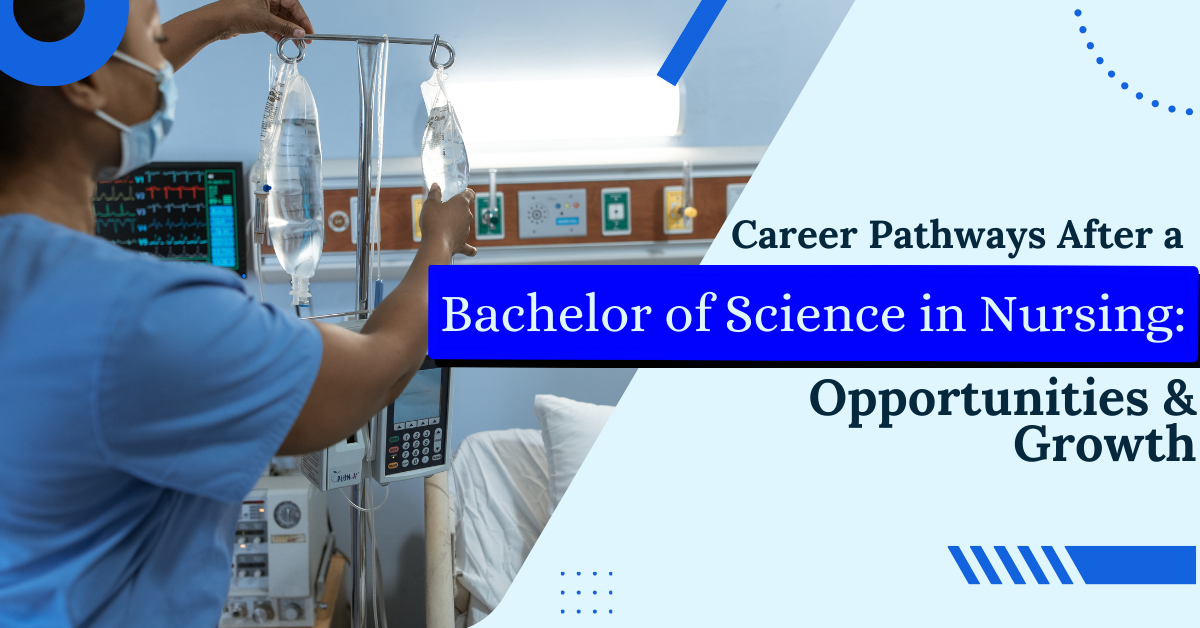 Career Pathways After a

Bachelor of Science in Nursing:

Opportunities & Growth